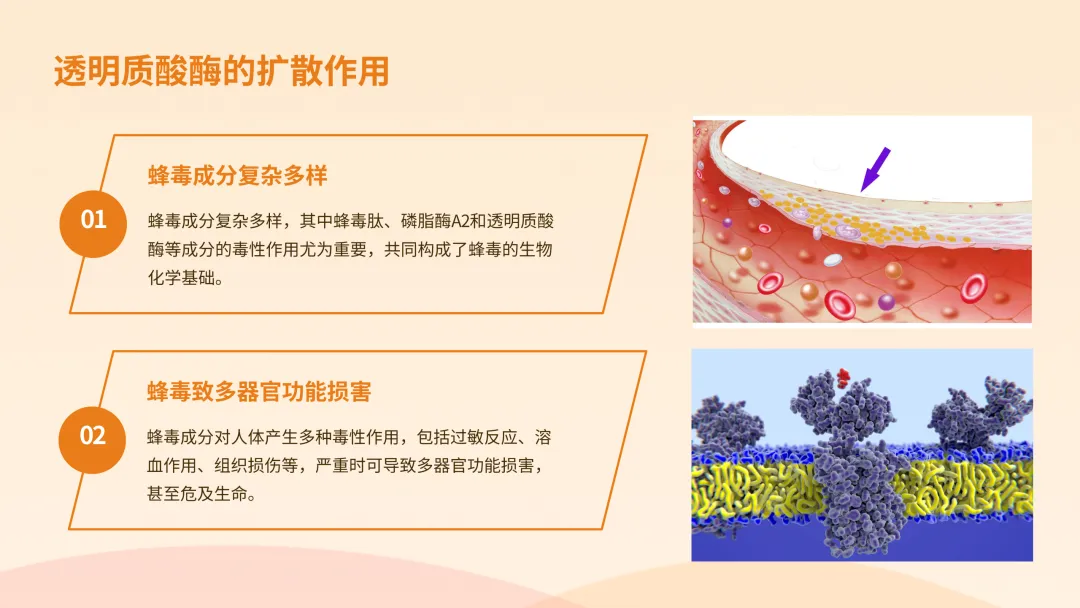 透明质酸酶的扩散作用

01

蜂毒成分复杂多样

蜂毒成分复杂多样，其中蜂毒肽、磷脂酶A2和透明质酸酶等成分的毒性作用尤为重要，共同构成了蜂毒的生物化学基础。

02

蜂毒致多器官功能损害

蜂毒成分对人体产生多种毒性作用，包括过敏反应、溶血作用、组织损伤等，严重时可导致多器官功能损害，甚至危及生命。